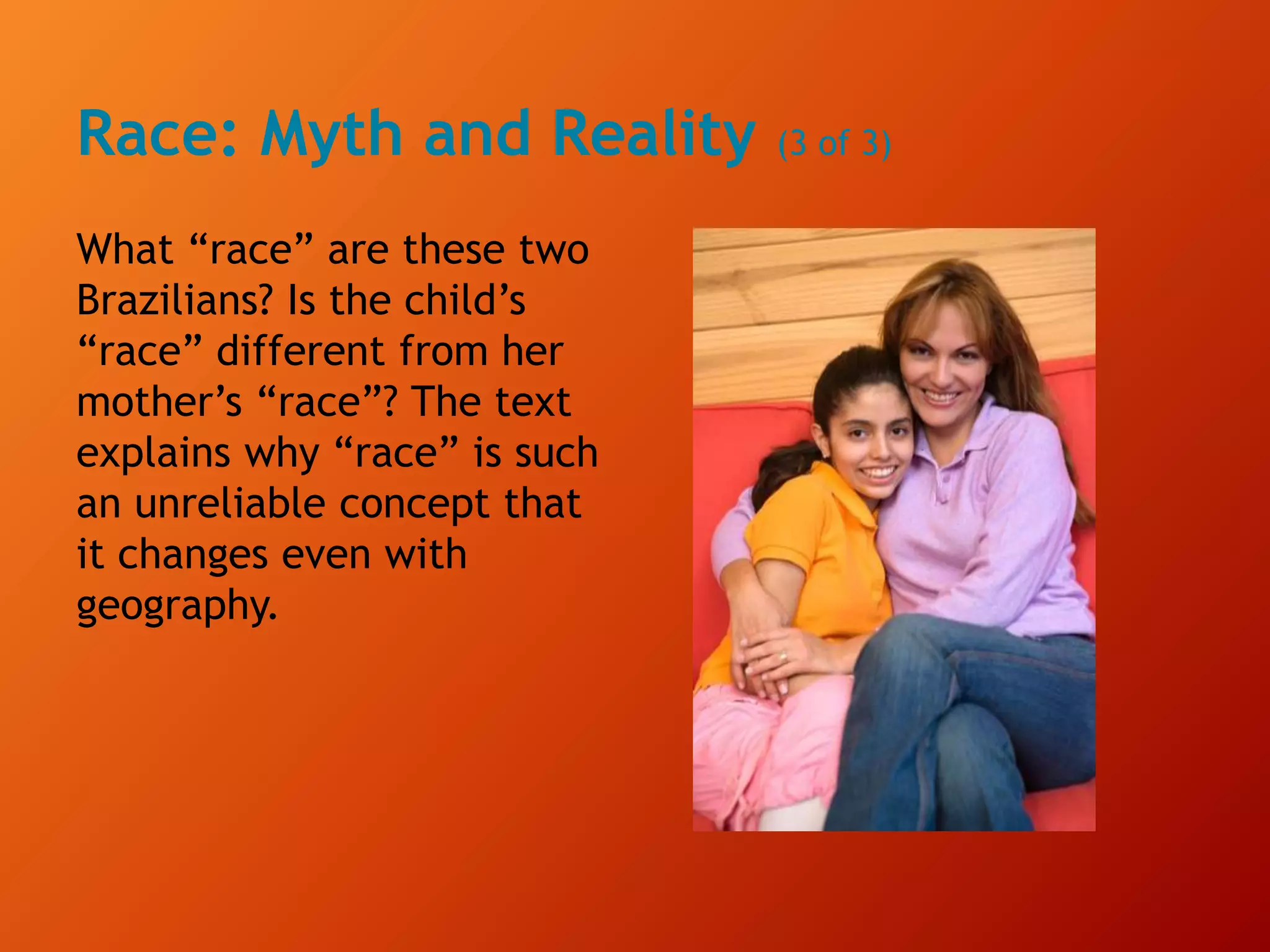 Race: Myth and Reality (3 of 3)

What “race” are these two Brazilians? Is the child’s “race” different from her mother’s “race”? The text explains why “race” is such an unreliable concept that it changes even with geography.